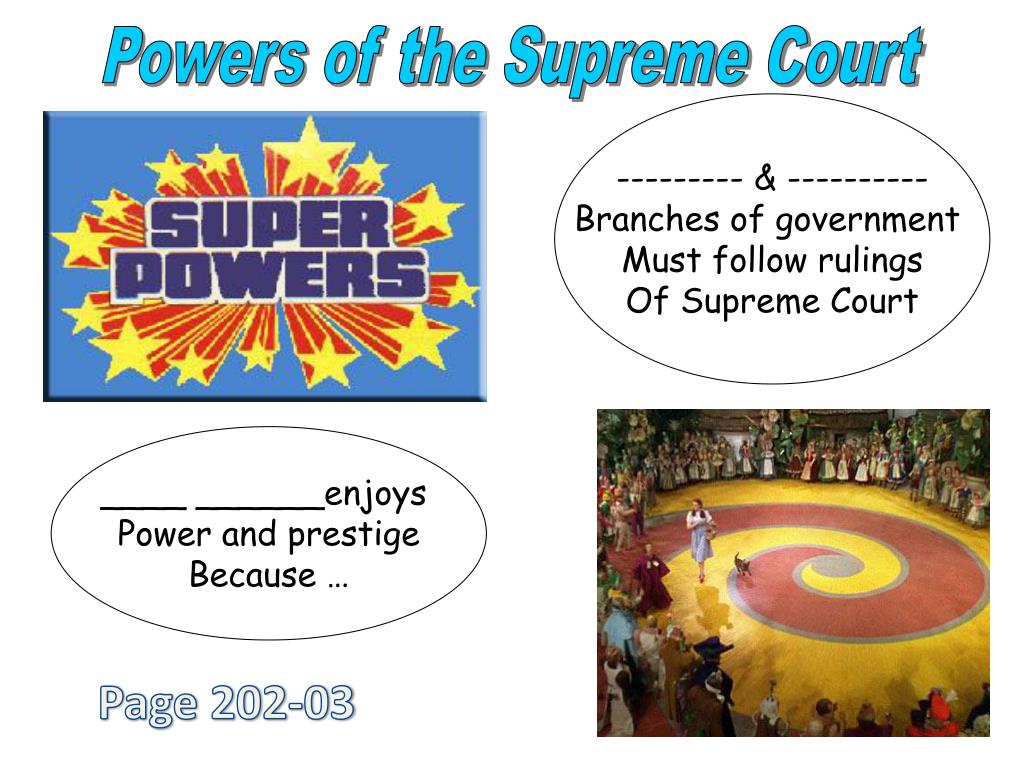 Powers of the Supreme Court

SUPER POWERS

--------- & ----------
Branches of government
Must follow rulings
Of Supreme Court

____ ______enjoys
Power and prestige
Because …

Page 202-03